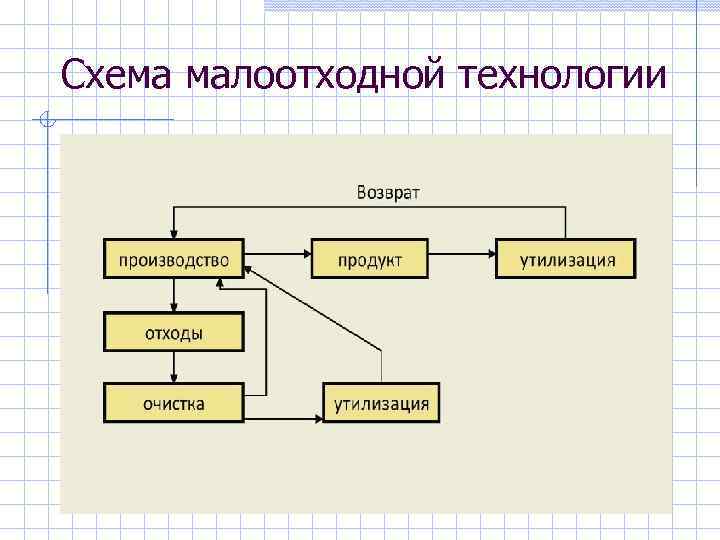 Схема малоотходной технологии

Возврат

производство

продукт

утилизация

отходы

очистка

утилизация